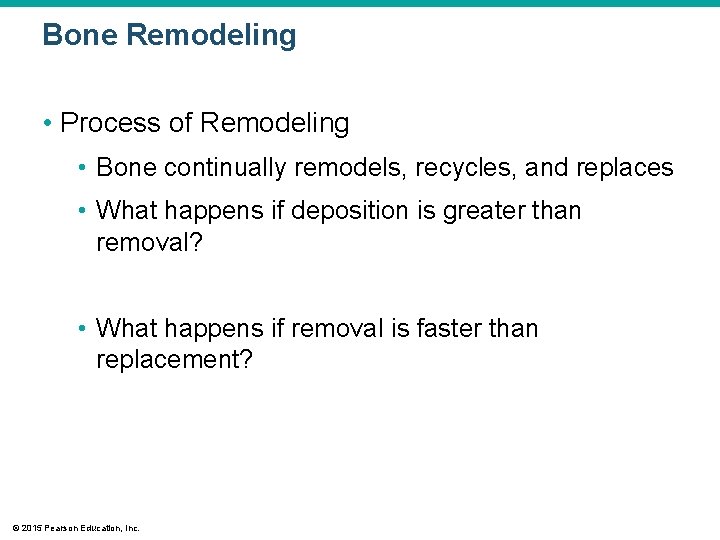 Bone Remodeling

• Process of Remodeling
• Bone continually remodels, recycles, and replaces
• What happens if deposition is greater than removal?
• What happens if removal is faster than replacement?

© 2015 Pearson Education, Inc.